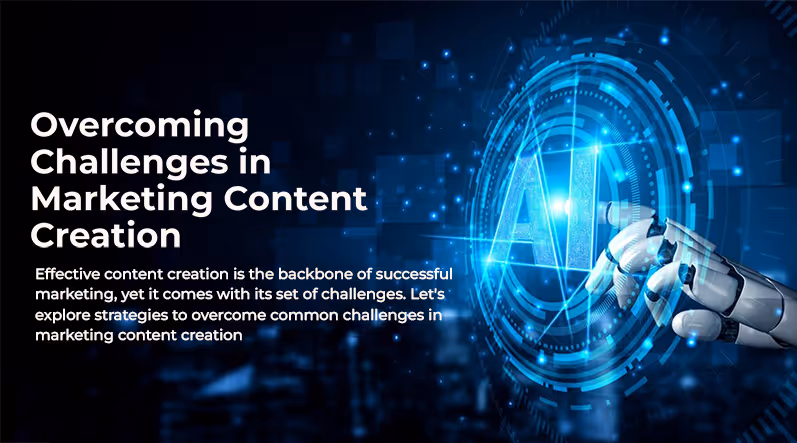 Overcoming Challenges in Marketing Content Creation

Effective content creation is the backbone of successful marketing, yet it comes with its set of challenges. Let's explore strategies to overcome common challenges in marketing content creation

AI